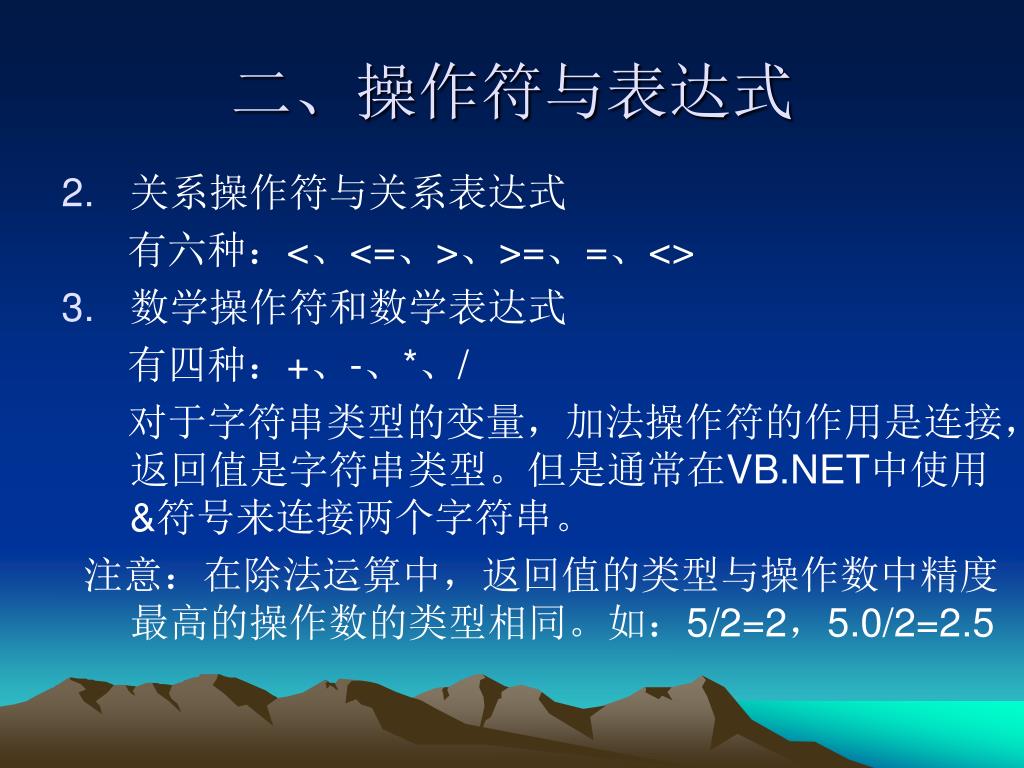 二、操作符与表达式

2. 关系操作符与关系表达式

有六种：<、<=、>、>=、=、<>

3. 数学操作符和数学表达式

有四种：+、-、*、/

对于字符串类型的变量，加法操作符的作用是连接，返回值是字符串类型。但是通常在VB.NET中使用&符号来连接两个字符串。

注意：在除法运算中，返回值的类型与操作数中精度最高的操作数的类型相同。如：5/2=2，5.0/2=2.5